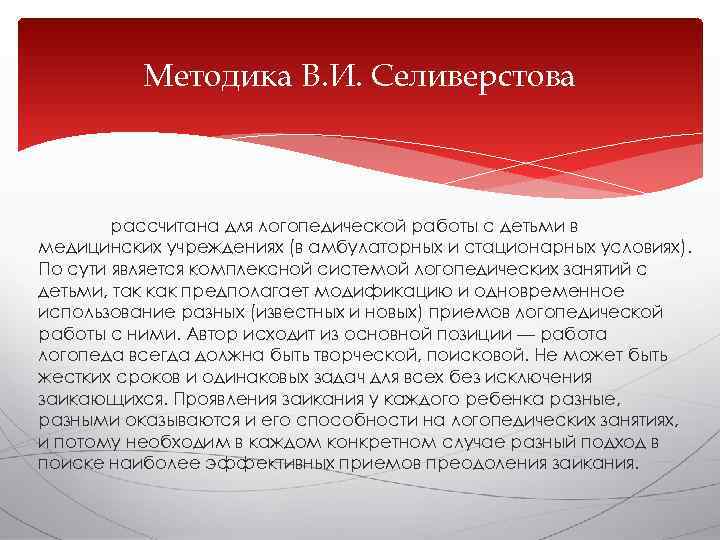 Методика В.И. Селиверстова

рассчитана для логопедической работы с детьми в медицинских учреждениях (в амбулаторных и стационарных условиях). По сути является комплексной системой логопедических занятий с детьми, так как предполагает модификацию и одновременное использование разных (известных и новых) приемов логопедической работы с ними. Автор исходит из основной позиции — работа логопеда всегда должна быть творческой, поисковой. Не может быть жестких сроков и одинаковых задач для всех без исключения заикающихся. Проявления заикания у каждого ребенка разные, разными оказываются и его способности на логопедических занятиях, и потому необходим в каждом конкретном случае разный подход в поиске наиболее эффективных приемов преодоления заикания.